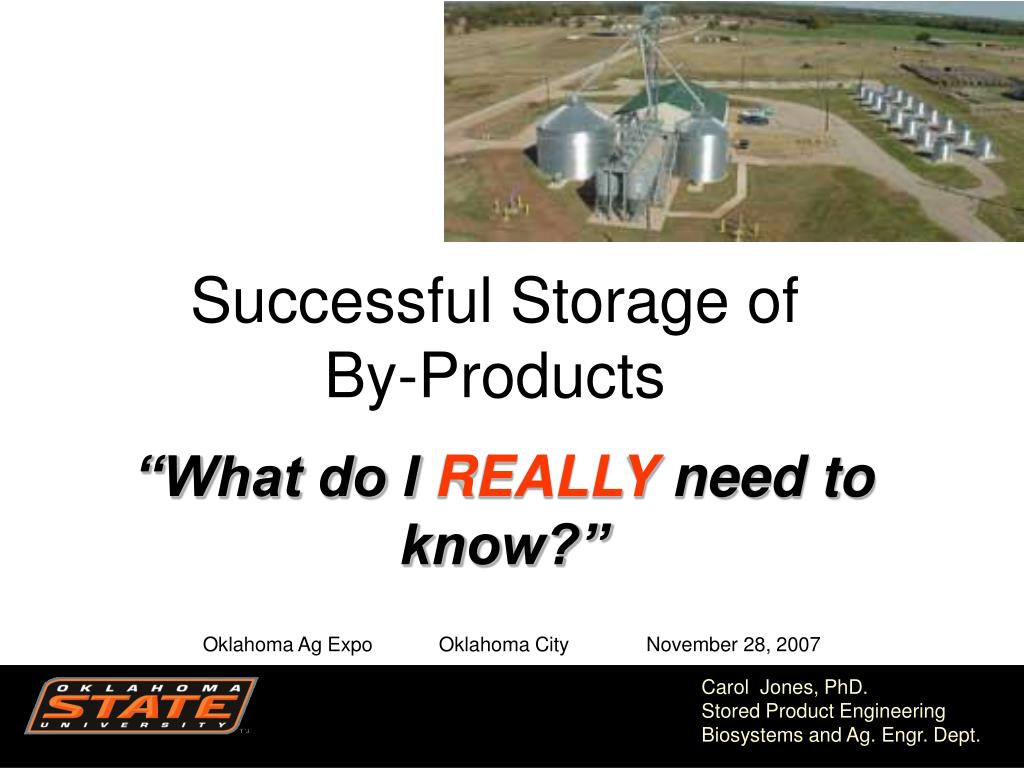 Successful Storage of By-Products

“What do I REALLY need to know?”

Oklahoma Ag Expo Oklahoma City November 28, 2007

OKLAHOMA STATE UNIVERSITY

Carol Jones, PhD.
Stored Product Engineering
Biosystems and Ag. Engr. Dept.